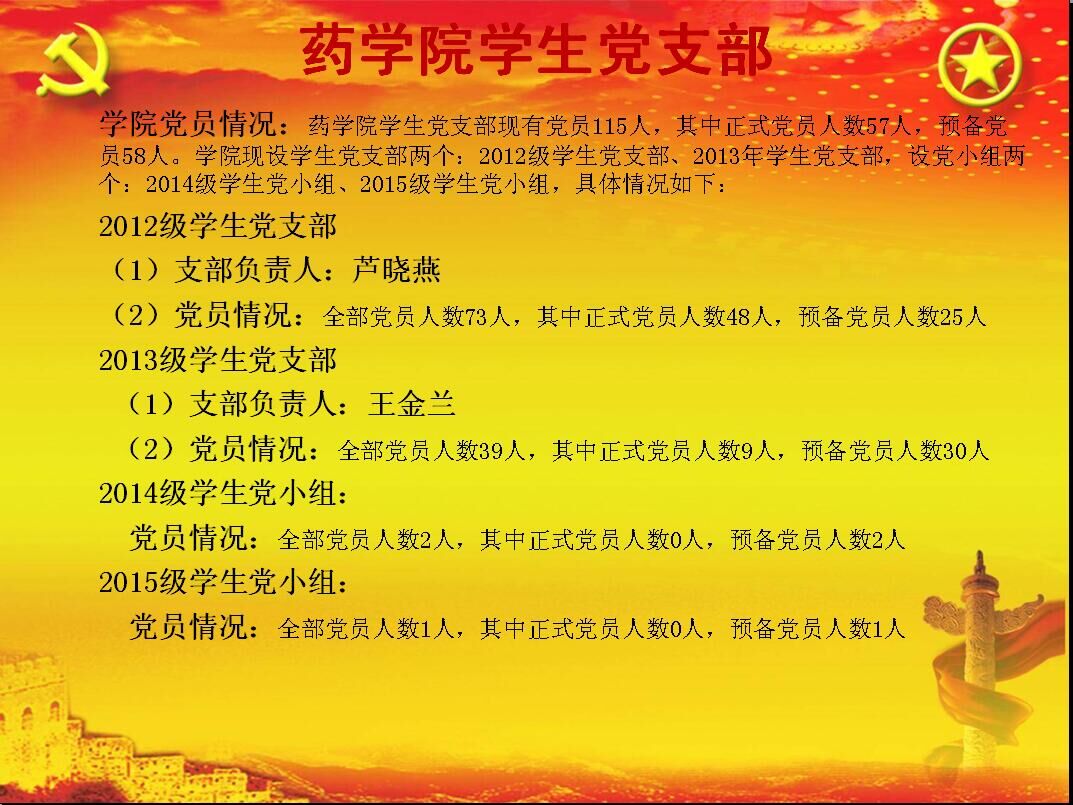 药学院学生党支部

学院党员情况：药学院学生党支部现有党员115人，其中正式党员人数57人，预备党员58人。学院现设学生党支部两个：2012级学生党支部、2013年学生党支部，设党小组两个：2014级学生党小组、2015级学生党小组，具体情况如下：

2012级学生党支部

（1）支部负责人：芦晓燕

（2）党员情况：全部党员人数73人，其中正式党员人数48人，预备党员人数25人

2013级学生党支部

（1）支部负责人：王金兰

（2）党员情况：全部党员人数39人，其中正式党员人数9人，预备党员人数30人

2014级学生党小组：

党员情况：全部党员人数2人，其中正式党员人数0人，预备党员人数2人

2015级学生党小组：

党员情况：全部党员人数1人，其中正式党员人数0人，预备党员人数1人